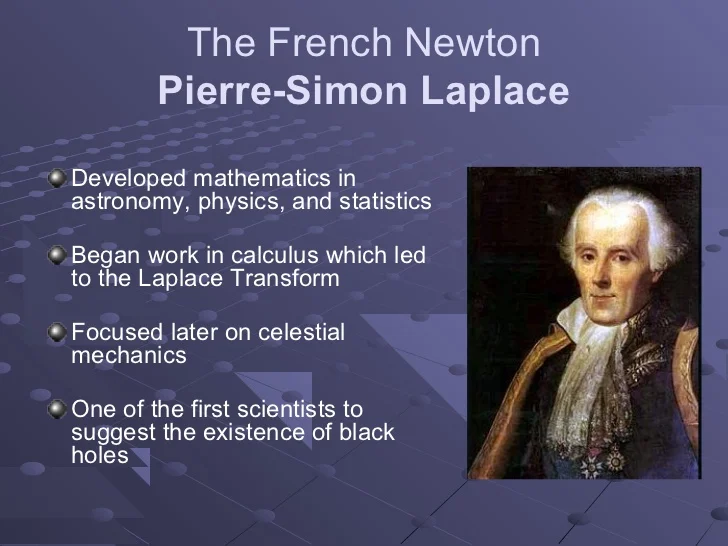 The French Newton
Pierre-Simon Laplace

Developed mathematics in astronomy, physics, and statistics

Began work in calculus which led to the Laplace Transform

Focused later on celestial mechanics

One of the first scientists to suggest the existence of black holes